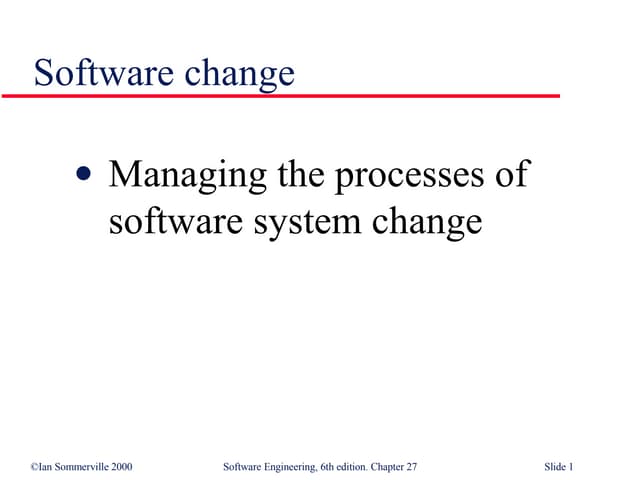 Software change

• Managing the processes of software system change

©Ian Sommerville 2000

Software Engineering, 6th edition. Chapter 27

Slide 1